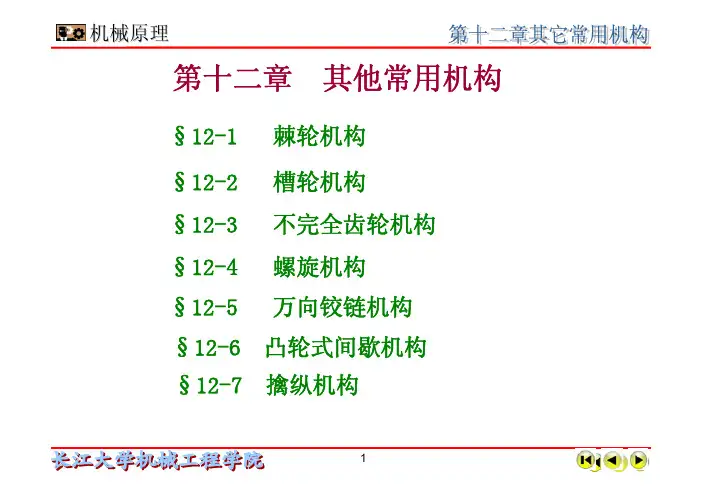 机械原理

第十二章其它常用机构

第十二章　其他常用机构

§12-1　棘轮机构

§12-2　槽轮机构

§12-3　不完全齿轮机构

§12-4　螺旋机构

§12-5　万向铰链机构

§12-6　凸轮式间歇机构

§12-7　擒纵机构

长江大学机械工程学院

1